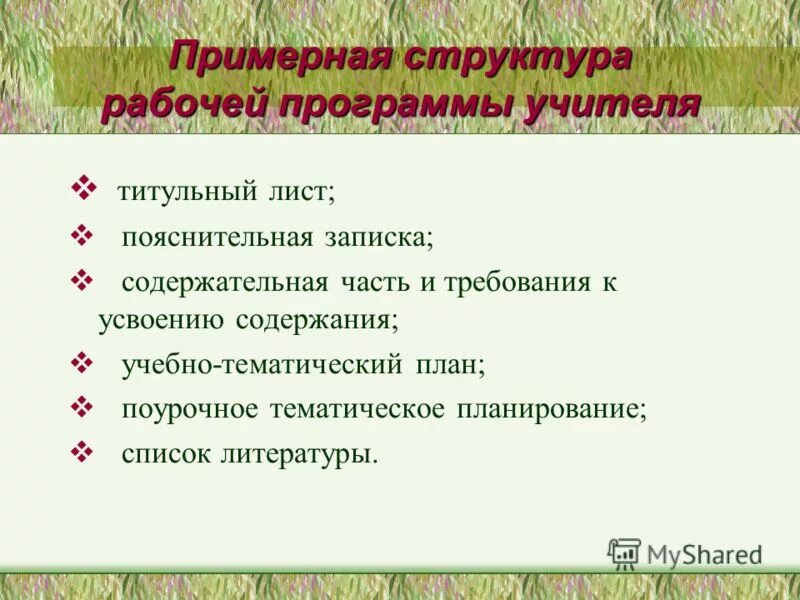 Примерная структура рабочей программы учителя

❖ титульный лист;
❖ пояснительная записка;
❖ содержательная часть и требования к усвоению содержания;
❖ учебно-тематический план;
❖ поурочное тематическое планирование;
❖ список литературы.

MyShared